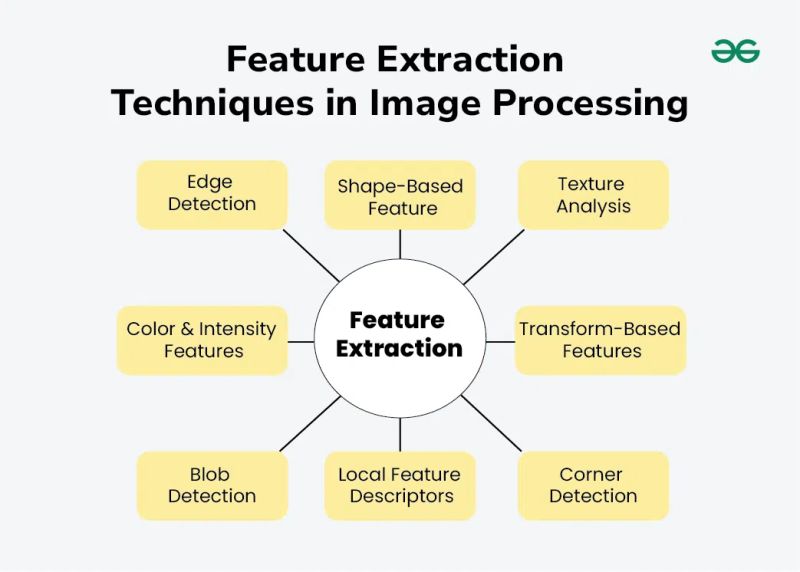 Feature Extraction Techniques in Image Processing

Edge Detection

Shape-Based Feature

Texture Analysis

Color & Intensity Features

Feature Extraction

Transform-Based Features

Blob Detection

Local Feature Descriptors

Corner Detection